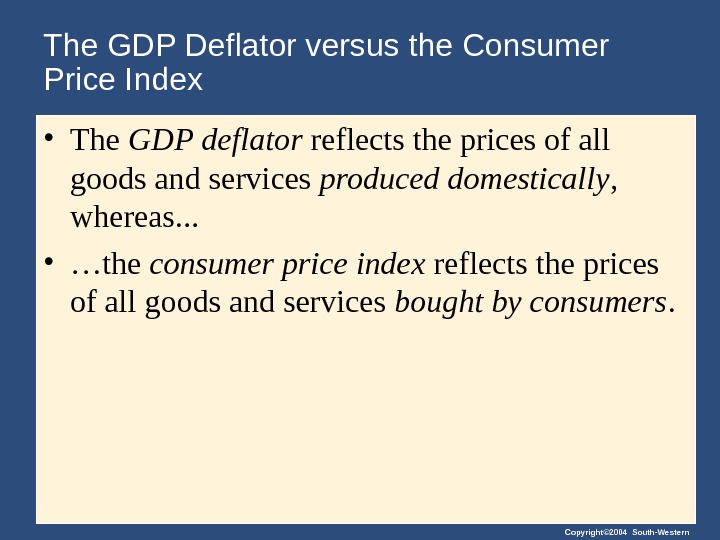 The GDP Deflator versus the Consumer Price Index

• The GDP deflator reflects the prices of all goods and services produced domestically, whereas...

• …the consumer price index reflects the prices of all goods and services bought by consumers.

Copyright©2004 South-Western